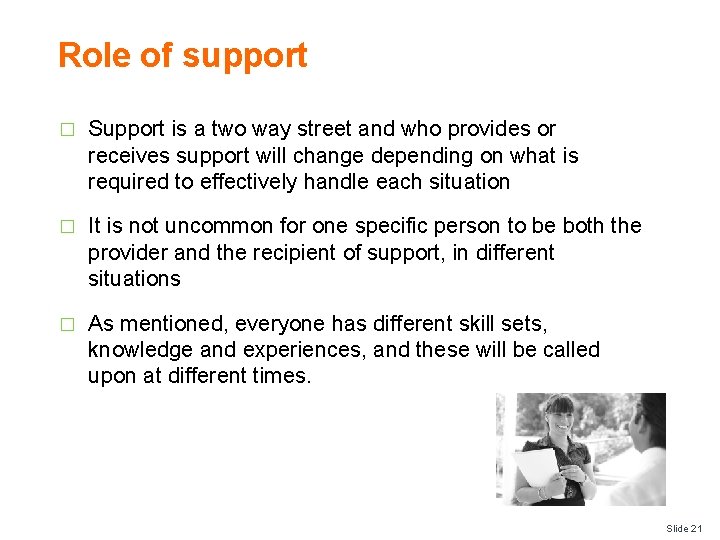 Role of support

□ Support is a two way street and who provides or receives support will change depending on what is required to effectively handle each situation

□ It is not uncommon for one specific person to be both the provider and the recipient of support, in different situations

□ As mentioned, everyone has different skill sets, knowledge and experiences, and these will be called upon at different times.

Slide 21